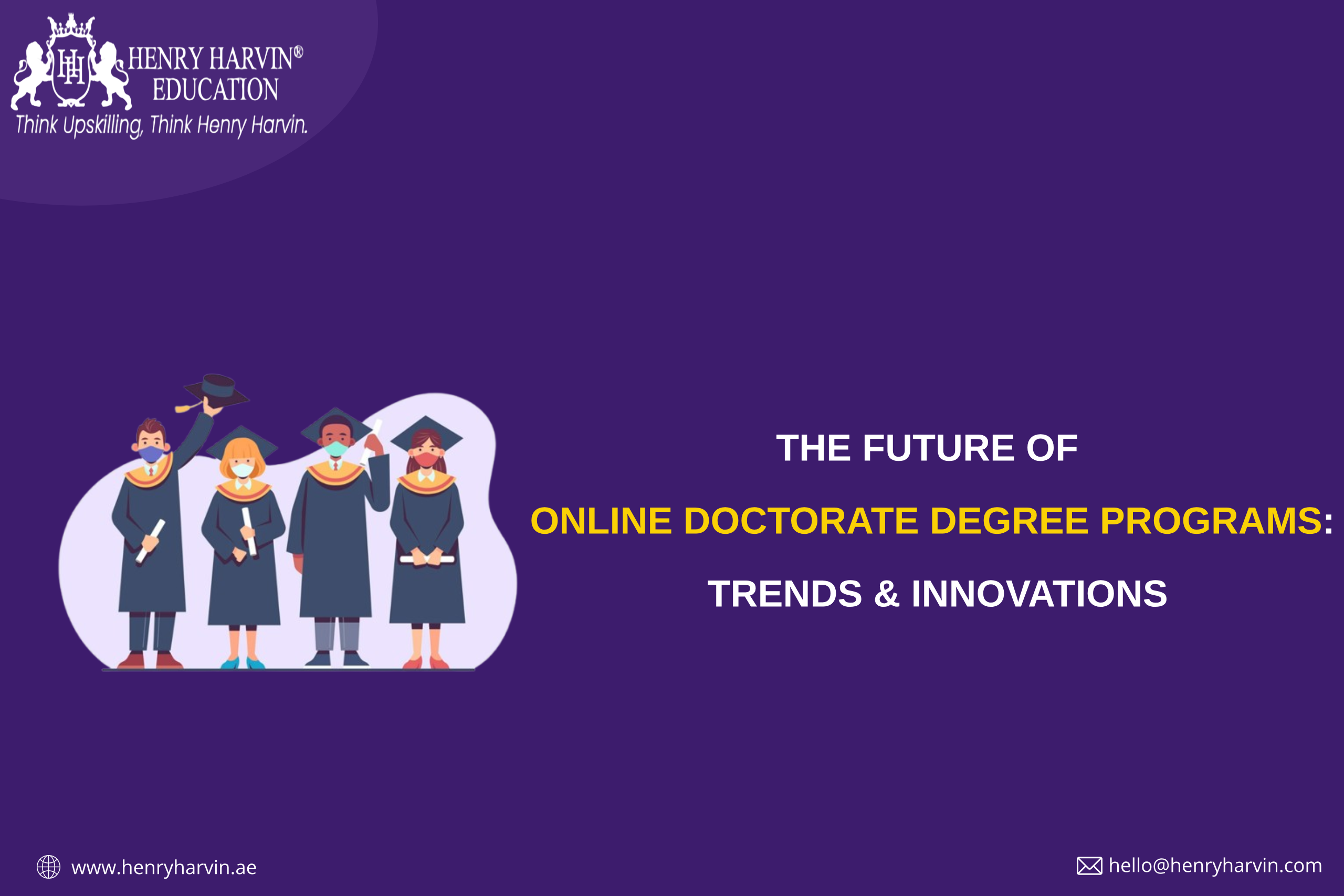 HH HENRY HARVIN® EDUCATION
Think Upskilling, Think Henry Harvin.

THE FUTURE OF
ONLINE DOCTORATE DEGREE PROGRAMS:
TRENDS & INNOVATIONS

www.henryharvin.ae
hello@henryharvin.com